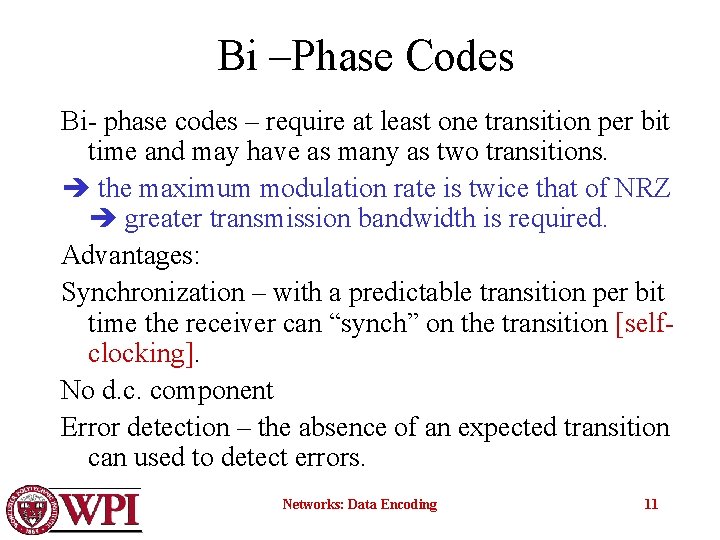 Bi –Phase Codes

Bi- phase codes – require at least one transition per bit time and may have as many as two transitions.

➔ the maximum modulation rate is twice that of NRZ ➔ greater transmission bandwidth is required.

Advantages:

Synchronization – with a predictable transition per bit time the receiver can "synch" on the transition [self-clocking].

No d.c. component

Error detection – the absence of an expected transition can used to detect errors.

WPI

Networks: Data Encoding

11